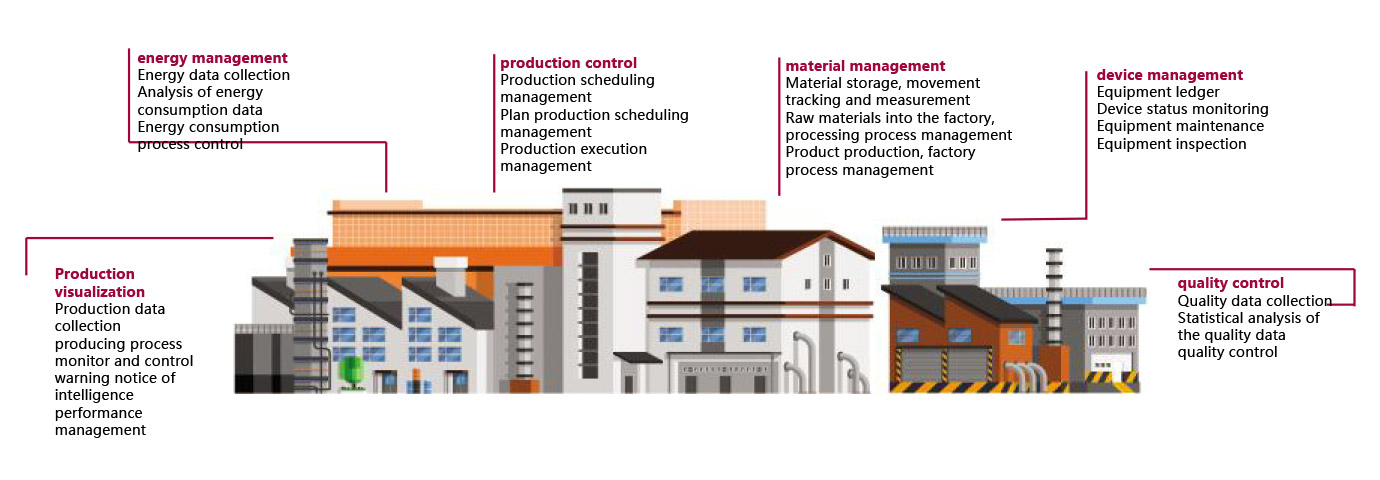 energy management
Energy data collection
Analysis of energy consumption data
Energy consumption process control

production control
Production scheduling management
Plan production scheduling management
Production execution management

material management
Material storage, movement tracking and measurement
Raw materials into the factory, processing process management
Product production, factory process management

device management
Equipment ledger
Device status monitoring
Equipment maintenance
Equipment inspection

Production visualization
Production data collection
producing process monitor and control
warning notice of intelligence
performance management

quality control
Quality data collection
Statistical analysis of the quality data
quality control